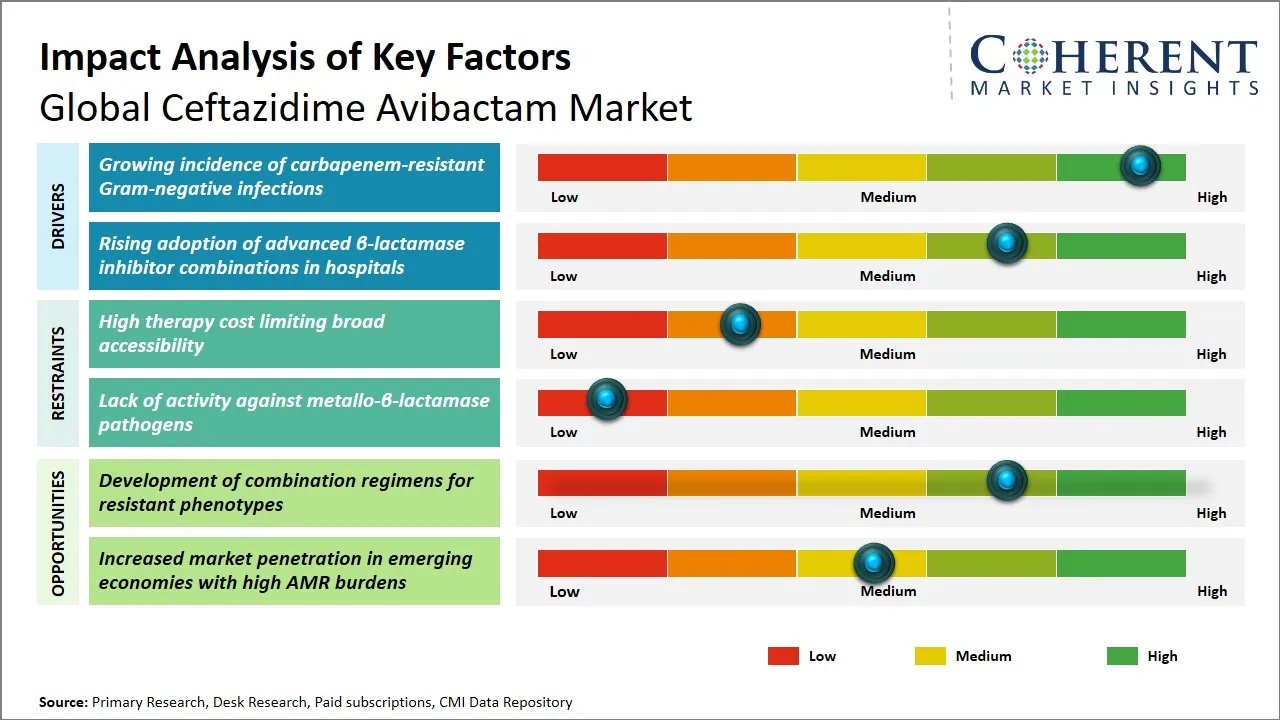 Impact Analysis of Key Factors
Global Ceftazidime Avibactam Market

COHERENT
MARKET INSIGHTS

DRIVERS

Growing incidence of carbapenem-resistant Gram-negative infections

Low Medium High

Rising adoption of advanced β-lactamase inhibitor combinations in hospitals

Low Medium High

RESTRAINTS

High therapy cost limiting broad accessibility

Low Medium High

Lack of activity against metallo-β-lactamase pathogens

Low Medium High

OPPORTUNITIES

Development of combination regimens for resistant phenotypes

Low Medium High

Increased market penetration in emerging economies with high AMR burdens

Low Medium High

Low Medium High

Source: Primary Research, Desk Research, Paid subscriptions, CMI Data Repository